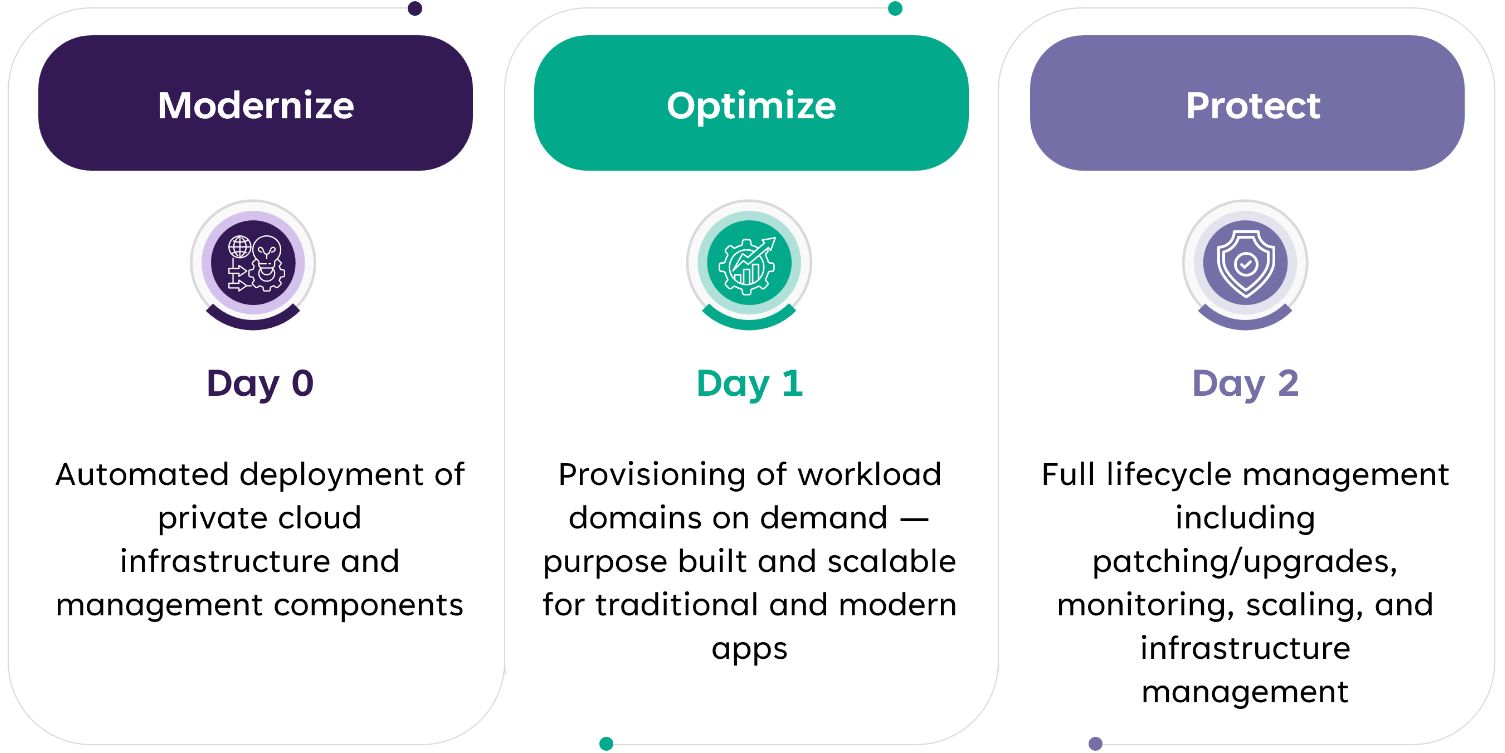 Modernize

Day 0

Automated deployment of private cloud infrastructure and management components

Optimize

Day 1

Provisioning of workload domains on demand — purpose built and scalable for traditional and modern apps

Protect

Day 2

Full lifecycle management including patching/upgrades, monitoring, scaling, and infrastructure management